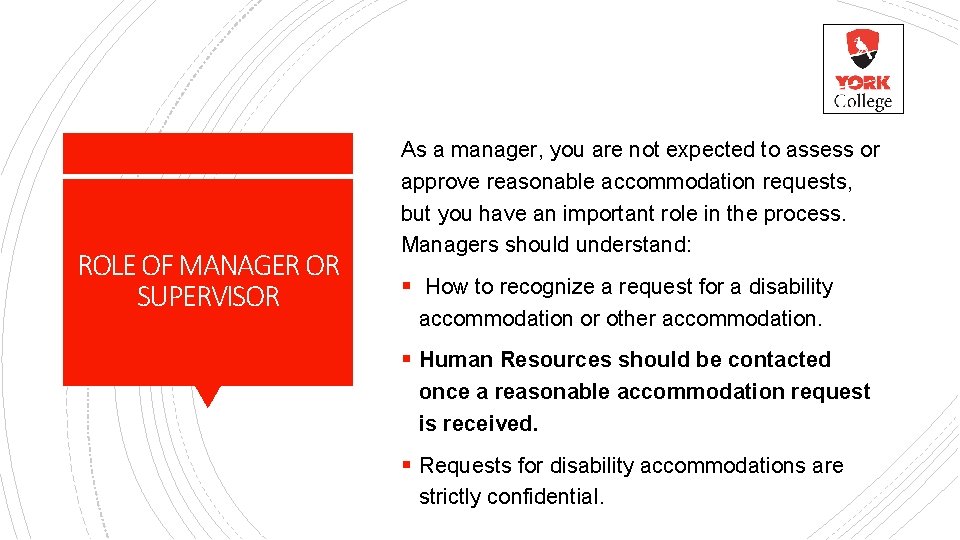 YORK College

ROLE OF MANAGER OR SUPERVISOR

As a manager, you are not expected to assess or approve reasonable accommodation requests, but you have an important role in the process. Managers should understand:

▪ How to recognize a request for a disability accommodation or other accommodation.

▪ Human Resources should be contacted once a reasonable accommodation request is received.

▪ Requests for disability accommodations are strictly confidential.